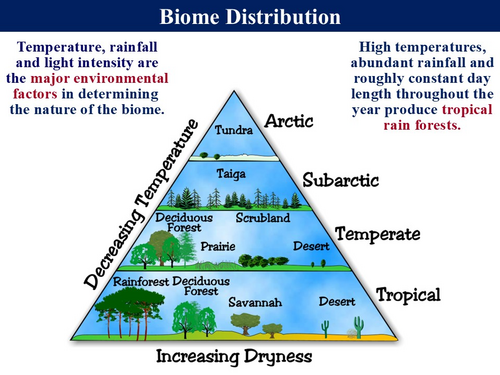 Biome Distribution

Temperature, rainfall and light intensity are the major environmental factors in determining the nature of the biome.

High temperatures, abundant rainfall and roughly constant day length throughout the year produce tropical rain forests.

Decreasing Temperature

Tundra

Arctic

Taiga

Subarctic

Deciduous Forest

Scrubland

Prairie

Desert

Temperate

Rainforest

Deciduous Forest

Savannah

Desert

Tropical

Increasing Dryness